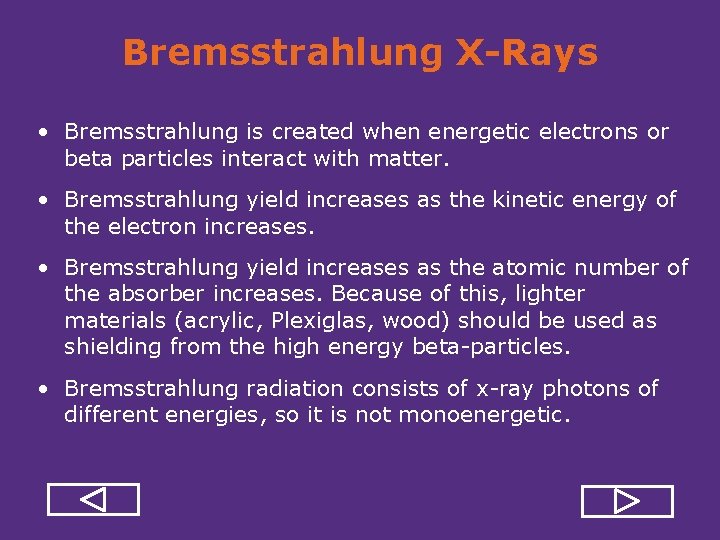 Bremsstrahlung X-Rays

• Bremsstrahlung is created when energetic electrons or beta particles interact with matter.

• Bremsstrahlung yield increases as the kinetic energy of the electron increases.

• Bremsstrahlung yield increases as the atomic number of the absorber increases. Because of this, lighter materials (acrylic, Plexiglas, wood) should be used as shielding from the high energy beta-particles.

• Bremsstrahlung radiation consists of x-ray photons of different energies, so it is not monoenergetic.